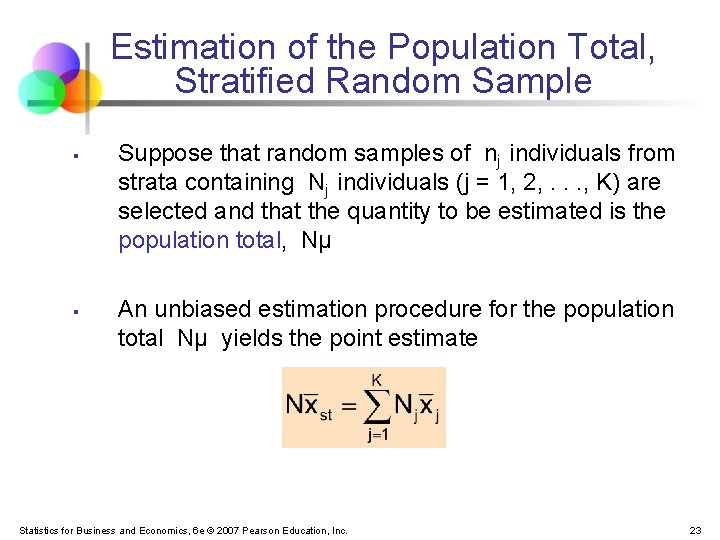 Estimation of the Population Total, Stratified Random Sample

▪ Suppose that random samples of $n_j$ individuals from strata containing $N_j$ individuals (j = 1, 2, . . ., K) are selected and that the quantity to be estimated is the population total, Nμ

▪ An unbiased estimation procedure for the population total Nμ yields the point estimate

$N\bar{x}_{st} = \sum_{j=1}^{K} N_j \bar{x}_j$

Statistics for Business and Economics, 6e © 2007 Pearson Education, Inc.

23